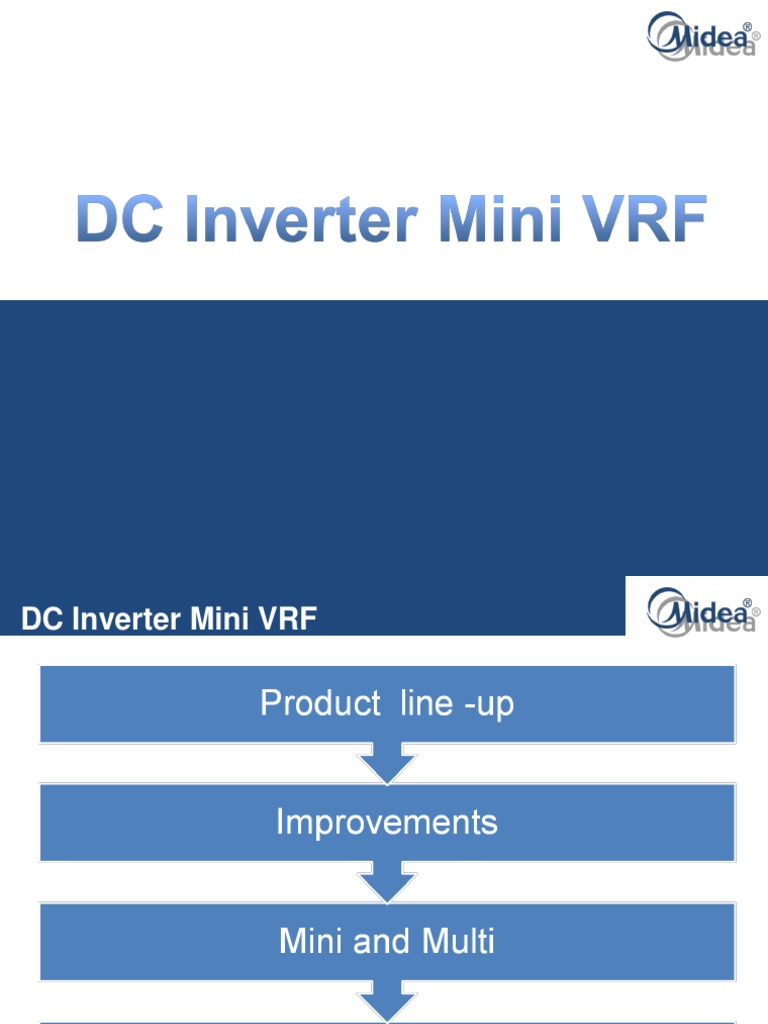 Midea®

DC Inverter Mini VRF

DC Inverter Mini VRF

Midea®

Product line -up

Improvements

Mini and Multi